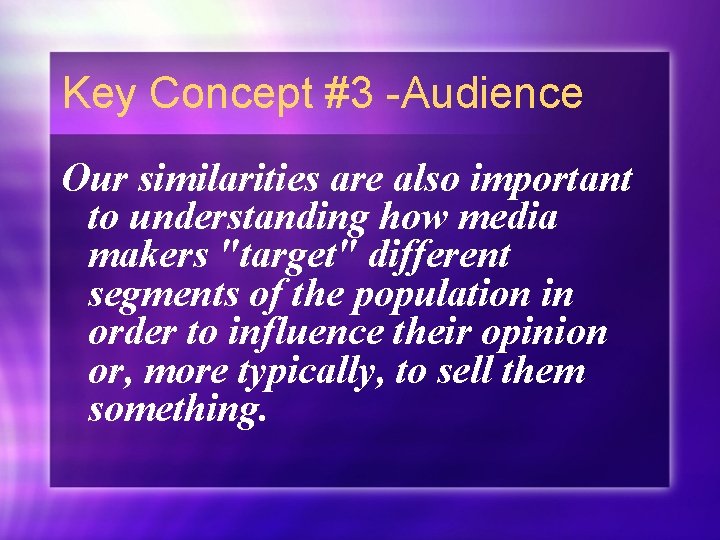 Key Concept #3 -Audience

Our similarities are also important to understanding how media makers "target" different segments of the population in order to influence their opinion or, more typically, to sell them something.